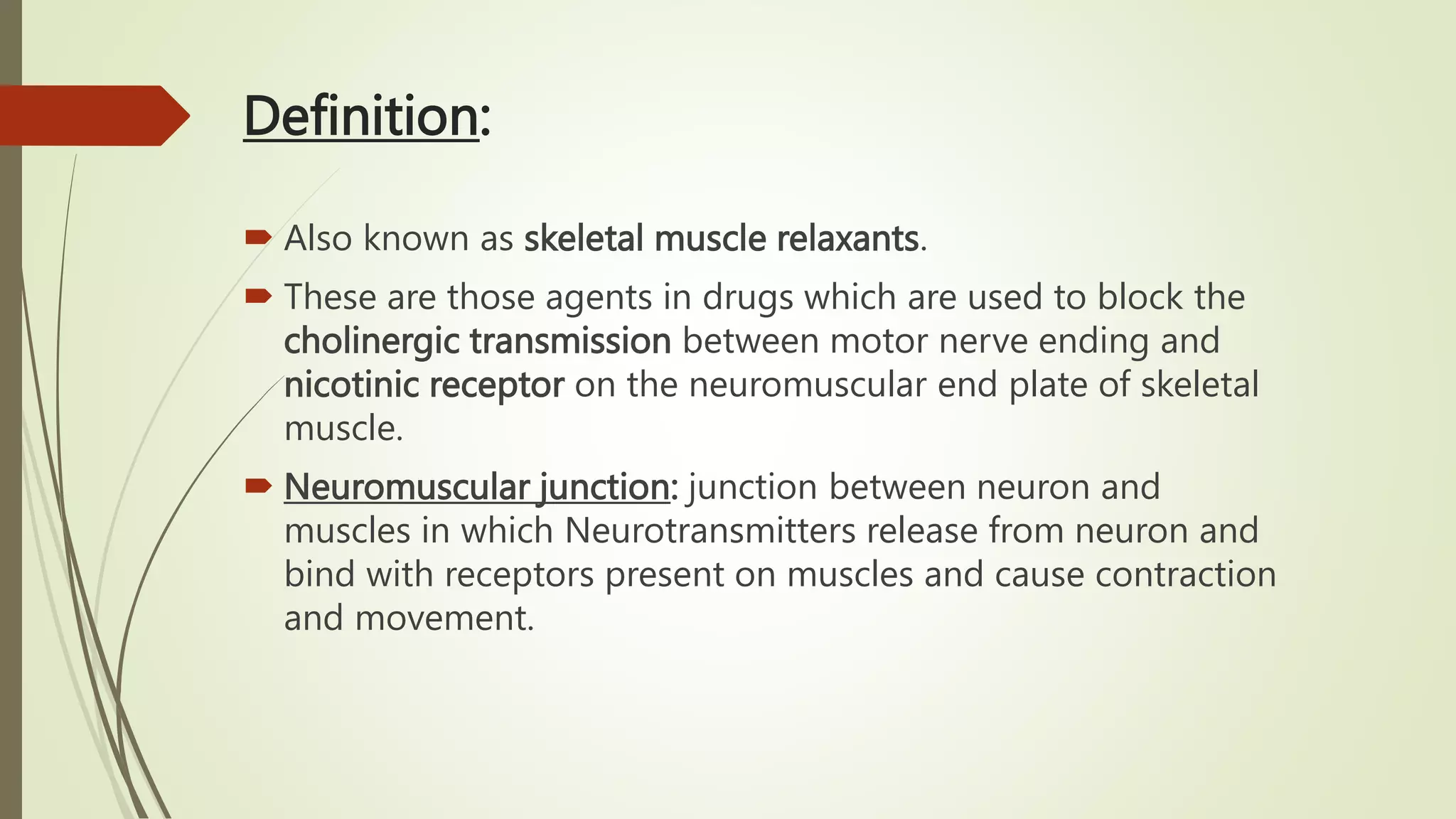 Definition:

Also known as skeletal muscle relaxants.

These are those agents in drugs which are used to block the cholinergic transmission between motor nerve ending and nicotinic receptor on the neuromuscular end plate of skeletal muscle.

Neuromuscular junction: junction between neuron and muscles in which Neurotransmitters release from neuron and bind with receptors present on muscles and cause contraction and movement.